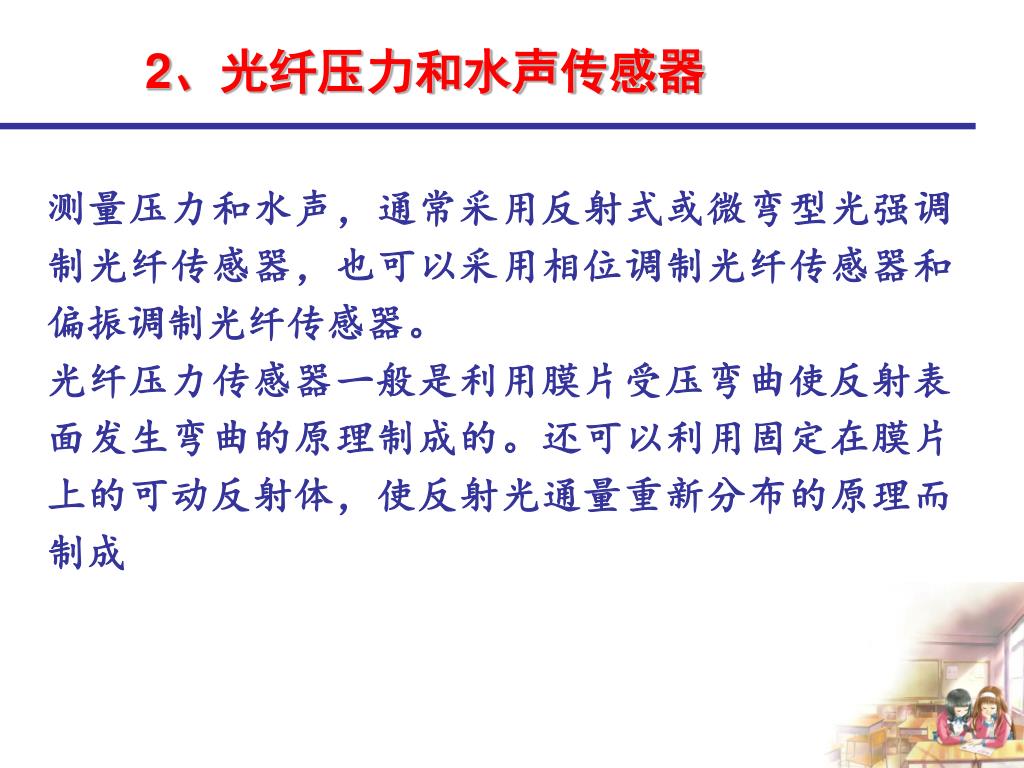 2、光纤压力和水声传感器

测量压力和水声，通常采用反射式或微弯型光强调制光纤传感器，也可以采用相位调制光纤传感器和偏振调制光纤传感器。

光纤压力传感器一般是利用膜片受压弯曲使反射表面发生弯曲的原理制成的。还可以利用固定在膜片上的可动反射体，使反射光通量重新分布的原理而制成